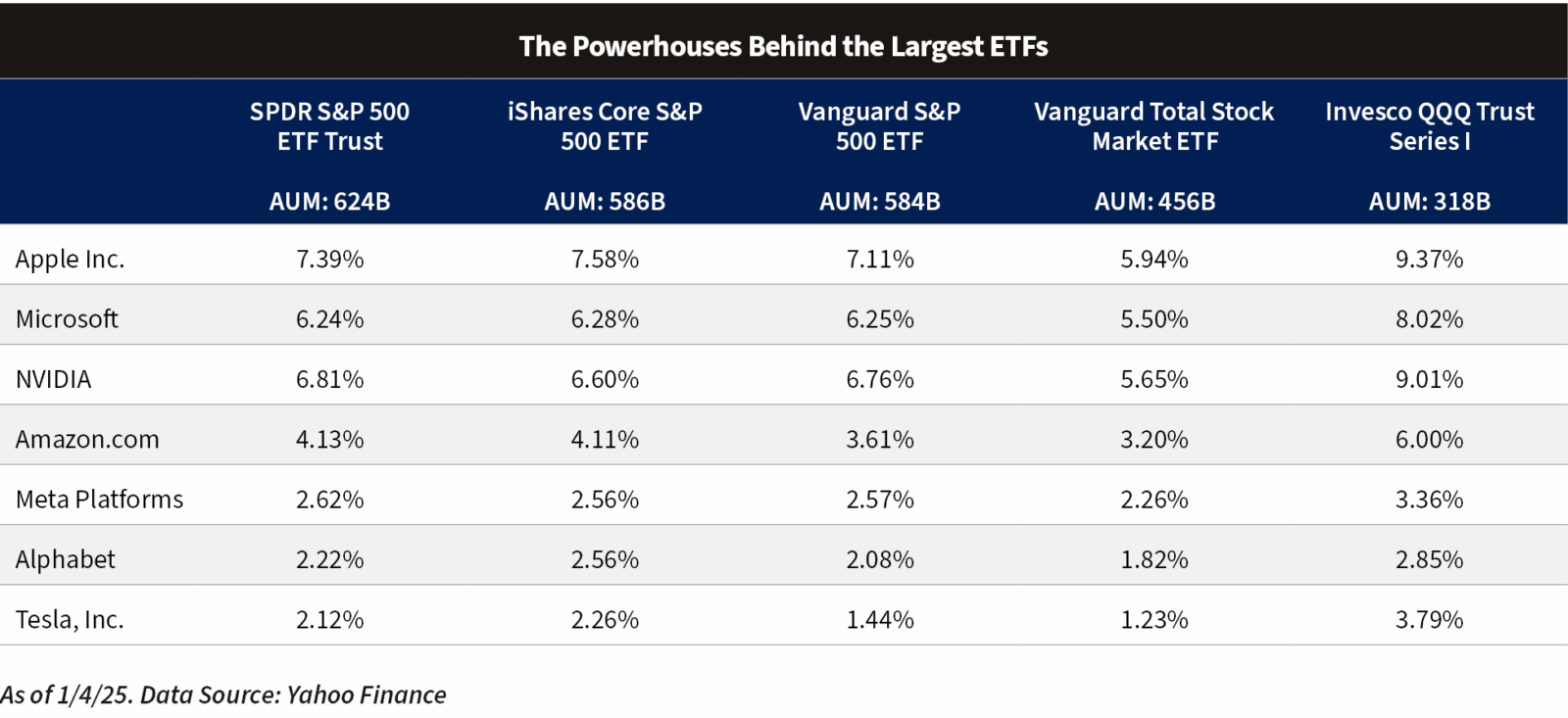 The Powerhouses Behind the Largest ETFs

| | SPDR S&P 500 ETF Trust AUM: 624B | iShares Core S&P 500 ETF AUM: 586B | Vanguard S&P 500 ETF AUM: 584B | Vanguard Total Stock Market ETF AUM: 456B | Invesco QQQ Trust Series I AUM: 318B |
|---|---|---|---|---|---|
| Apple Inc. | 7.39% | 7.58% | 7.11% | 5.94% | 9.37% |
| Microsoft | 6.24% | 6.28% | 6.25% | 5.50% | 8.02% |
| NVIDIA | 6.81% | 6.60% | 6.76% | 5.65% | 9.01% |
| Amazon.com | 4.13% | 4.11% | 3.61% | 3.20% | 6.00% |
| Meta Platforms | 2.62% | 2.56% | 2.57% | 2.26% | 3.36% |
| Alphabet | 2.22% | 2.56% | 2.08% | 1.82% | 2.85% |
| Tesla, Inc. | 2.12% | 2.26% | 1.44% | 1.23% | 3.79% |

As of 1/4/25. Data Source: Yahoo Finance